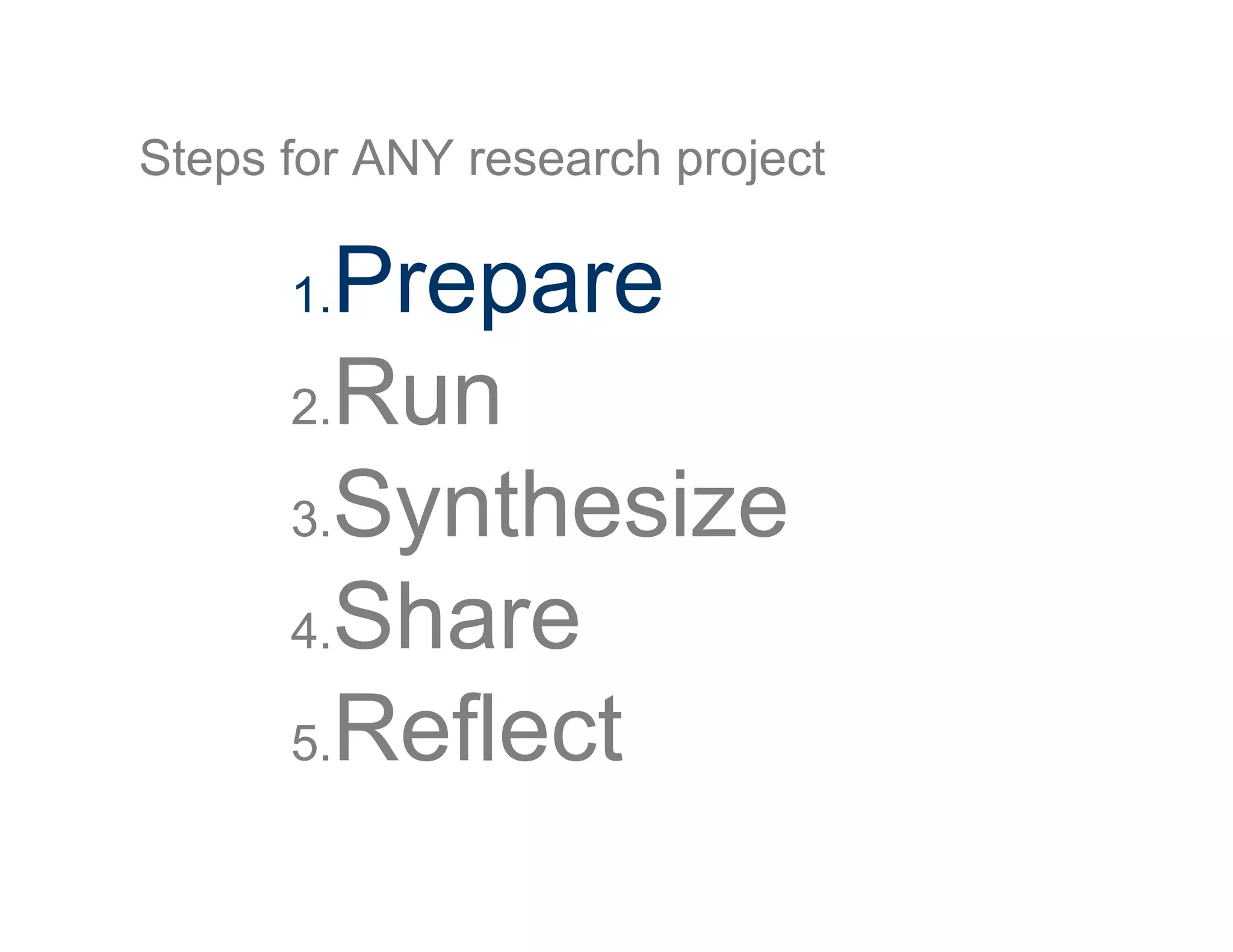 Steps for ANY research project

1. Prepare
2. Run
3. Synthesize
4. Share
5. Reflect